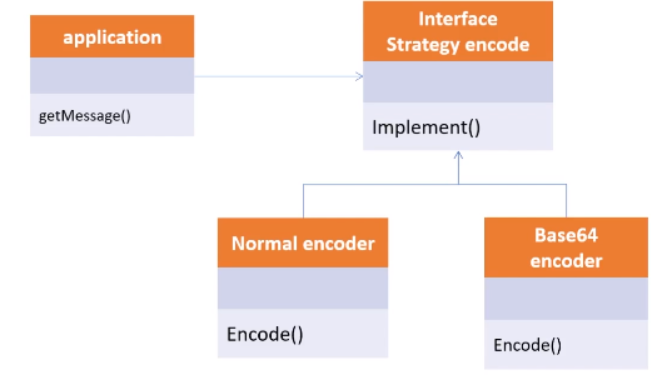 application

getMessage()

Interface
Strategy encode

Implement()

Normal encoder

Encode()

Base64
encoder

Encode()